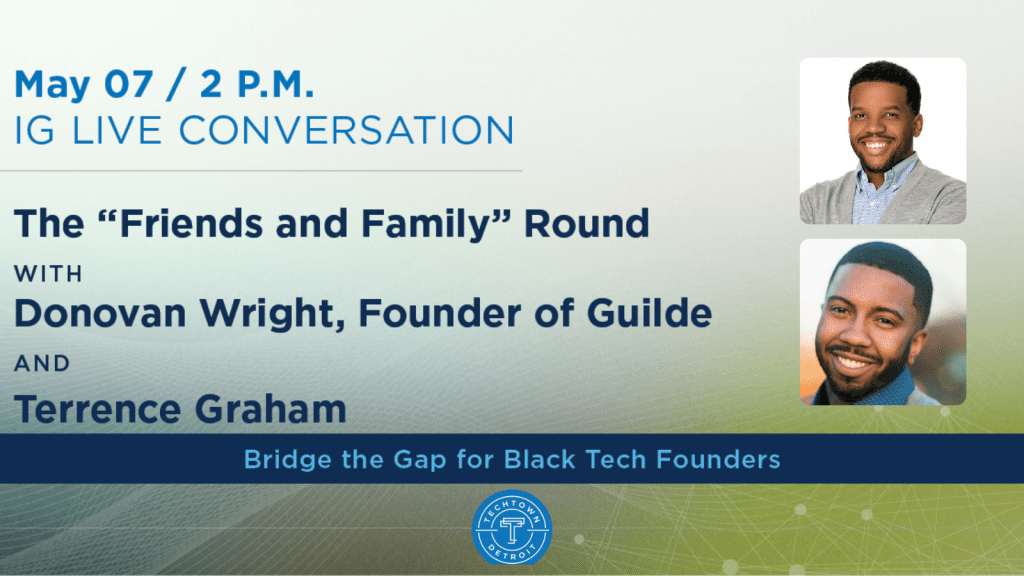 May 07 / 2 P.M.
IG LIVE CONVERSATION

The “Friends and Family” Round

WITH

Donovan Wright, Founder of Guilde

AND

Terrence Graham

Bridge the Gap for Black Tech Founders

TECHTOWN
T
DETROIT